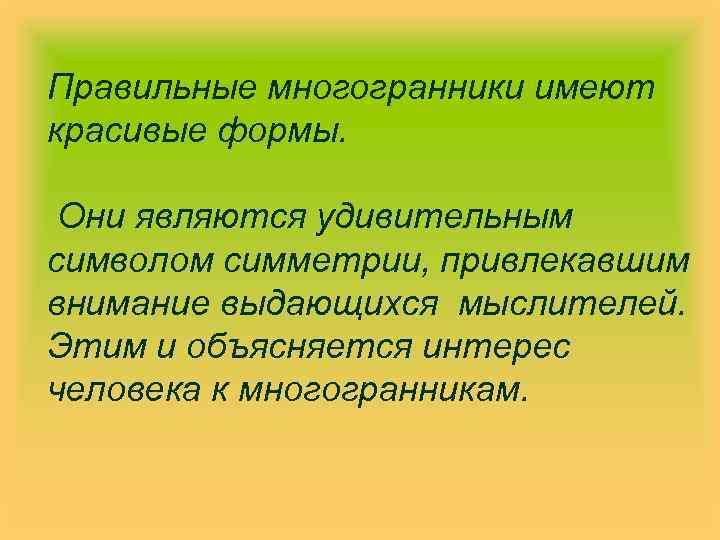 Правильные многогранники имеют красивые формы.

Они являются удивительным символом симметрии, привлекавшим внимание выдающихся мыслителей. Этим и объясняется интерес человека к многогранникам.